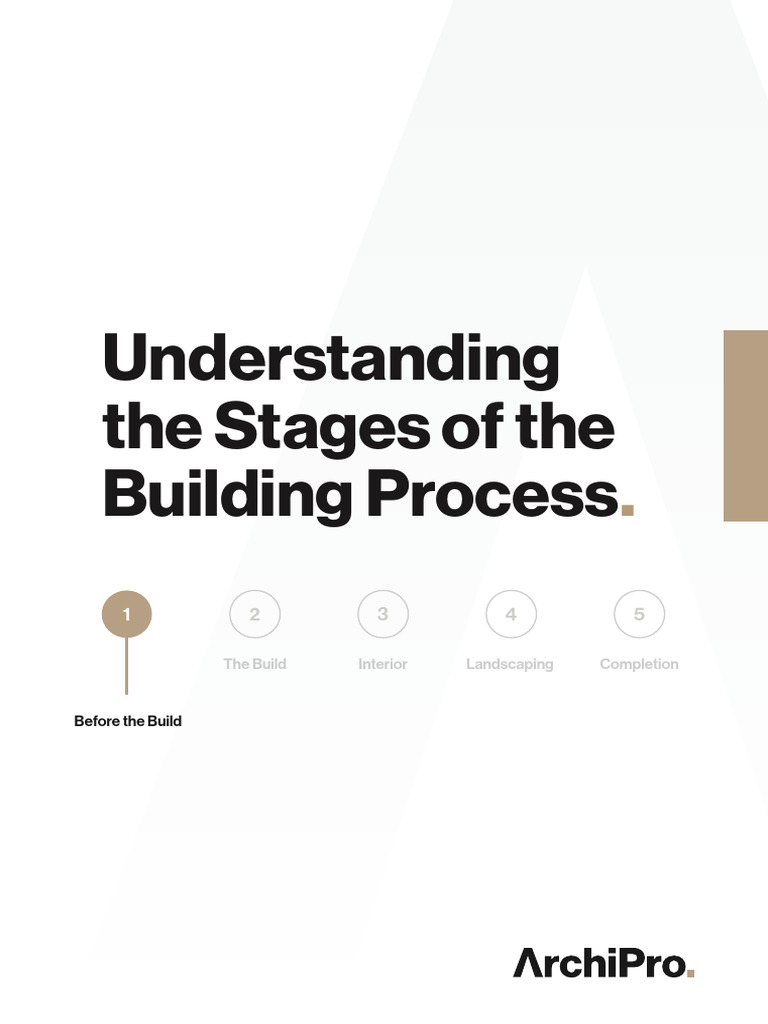 Understanding the Stages of the Building Process.

1
Before the Build

2
The Build

3
Interior

4
Landscaping

5
Completion

ArchiPro.